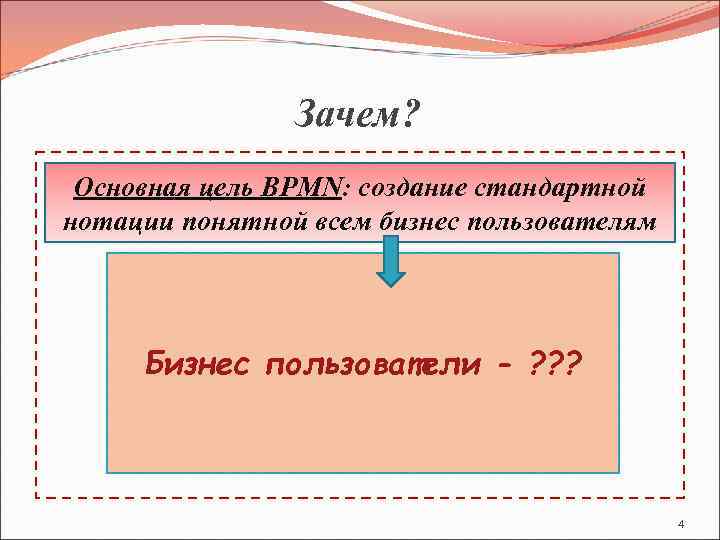 Зачем?

Основная цель BPMN: создание стандартной нотации понятной всем бизнес пользователям

Бизнес пользователи - ???

4